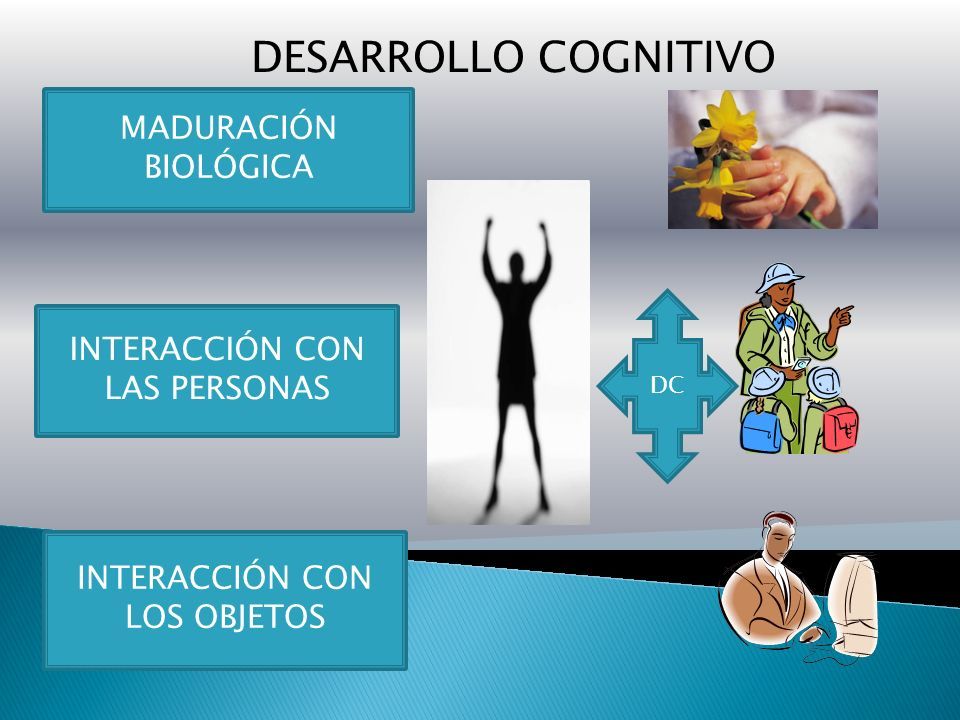 DESARROLLO COGNITIVO

MADURACIÓN BIOLÓGICA

INTERACCIÓN CON LAS PERSONAS

DC

INTERACCIÓN CON LOS OBJETOS